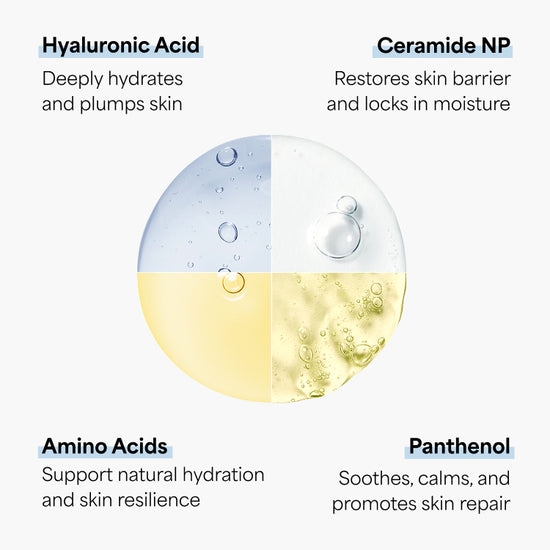 Hyaluronic Acid

Deeply hydrates and plumps skin

Ceramide NP

Restores skin barrier and locks in moisture

Amino Acids

Support natural hydration and skin resilience

Panthenol

Soothes, calms, and promotes skin repair